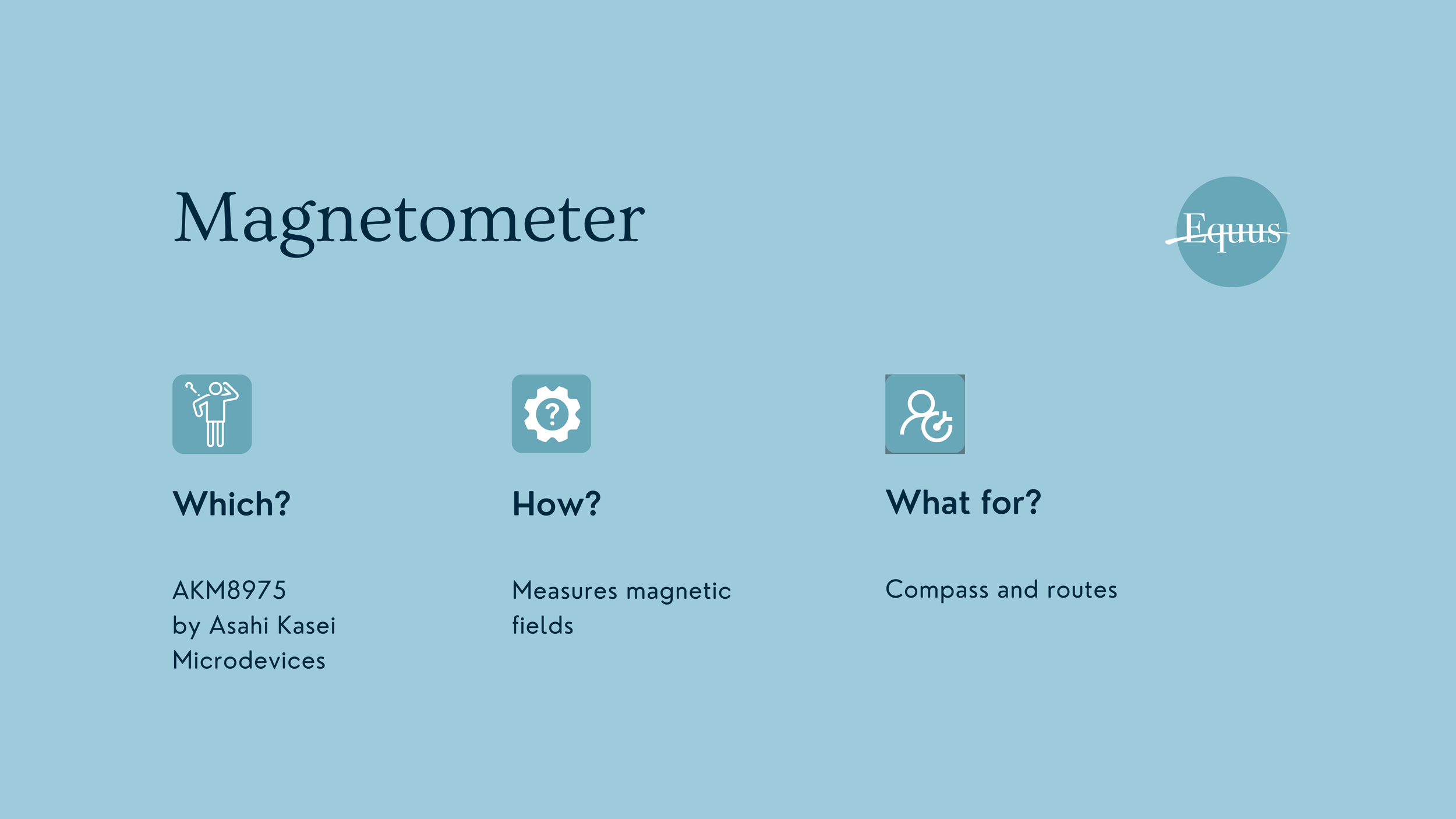 Magnetometer

Equus

Which?

AKM8975
by Asahi Kasei Microdevices

How?

Measures magnetic fields

What for?

Compass and routes